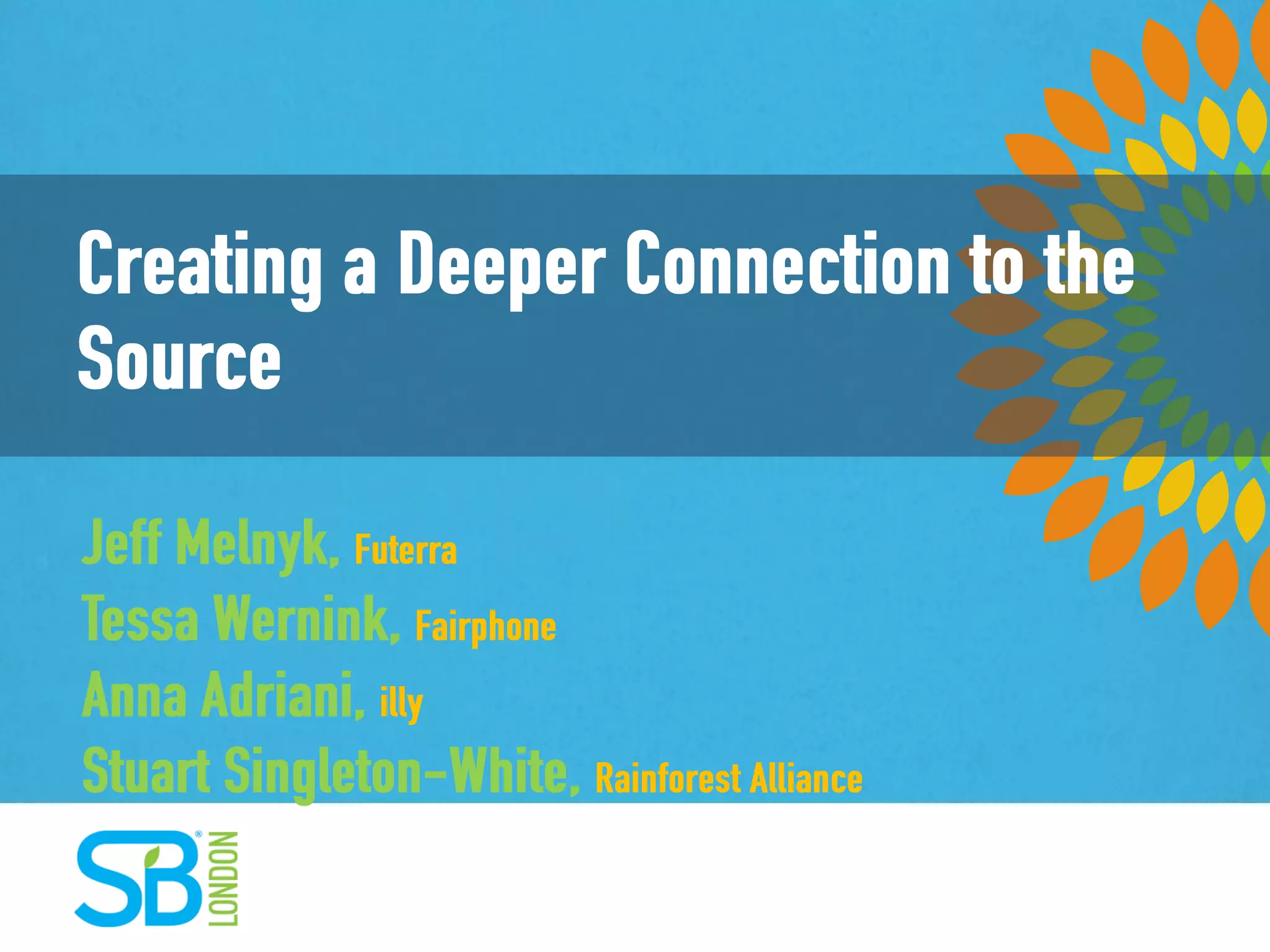 Creating a Deeper Connection to the Source

Jeff Melnyk, Futerra
Tessa Wernink, Fairphone
Anna Adriani, illy
Stuart Singleton-White, Rainforest Alliance

SB® LONDON